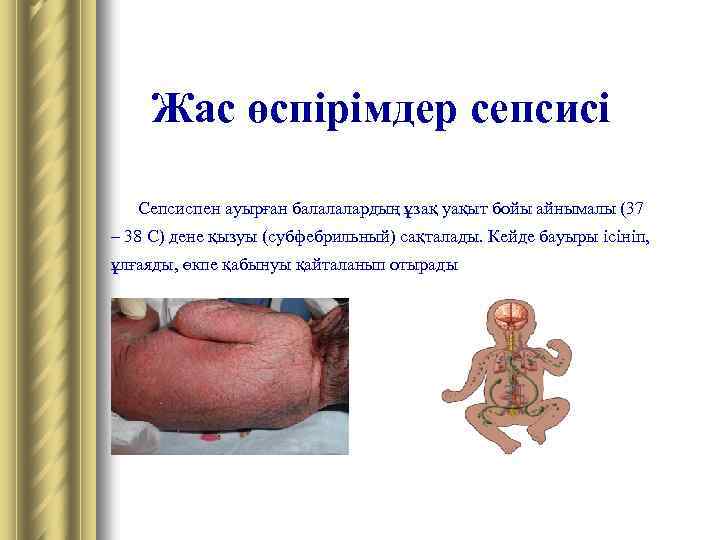 Жас өспірімдер сепсисі

Сепсиспен ауырған балалалардың ұзақ уақыт бойы айнымалы (37 – 38 С) дене қызуы (субфебрильный) сақталады. Кейде бауыры ісініп, ұлғаяды, өкпе қабынуы қайталанып отырады